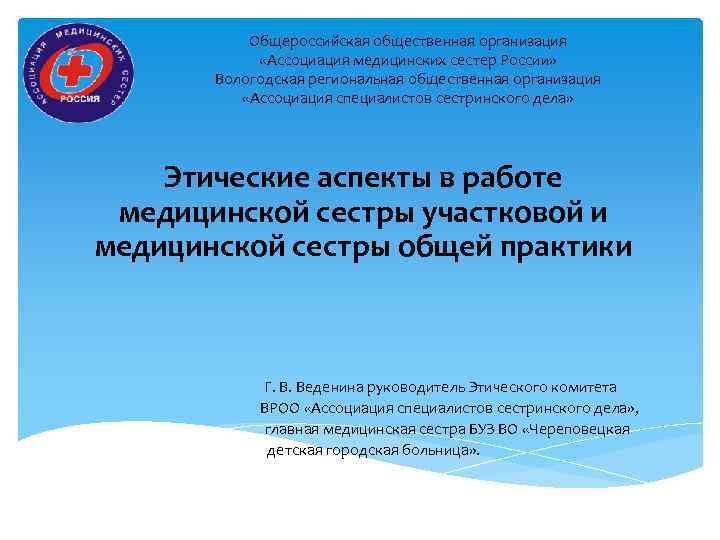 АССОЦИАЦИЯ МЕДИЦИНСКИХ СЕСТЕР
РОССИЯ

Общероссийская общественная организация «Ассоциация медицинских сестер России» Вологодская региональная общественная организация «Ассоциация специалистов сестринского дела»

Этические аспекты в работе медицинской сестры участковой и медицинской сестры общей практики

Г. В. Веденина руководитель Этического комитета ВРОО «Ассоциация специалистов сестринского дела», главная медицинская сестра БУЗ ВО «Череповецкая детская городская больница».